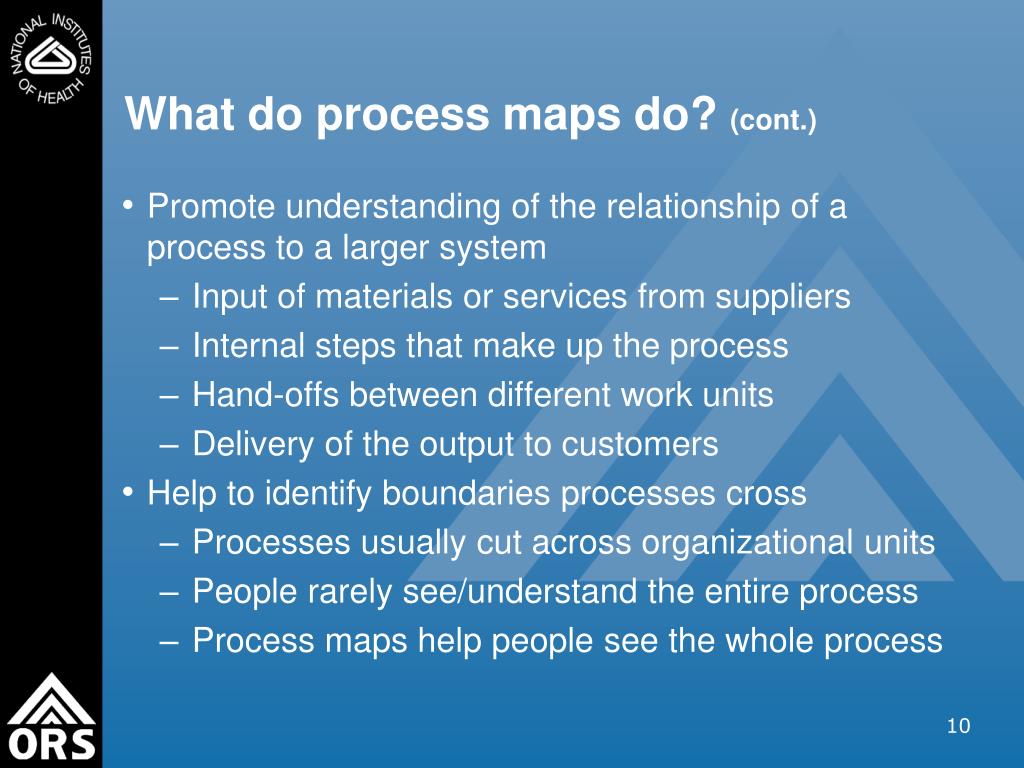 NATIONAL INSTITUTES OF HEALTH

What do process maps do? (cont.)

• Promote understanding of the relationship of a process to a larger system
– Input of materials or services from suppliers
– Internal steps that make up the process
– Hand-offs between different work units
– Delivery of the output to customers
• Help to identify boundaries processes cross
– Processes usually cut across organizational units
– People rarely see/understand the entire process
– Process maps help people see the whole process

ORS

10